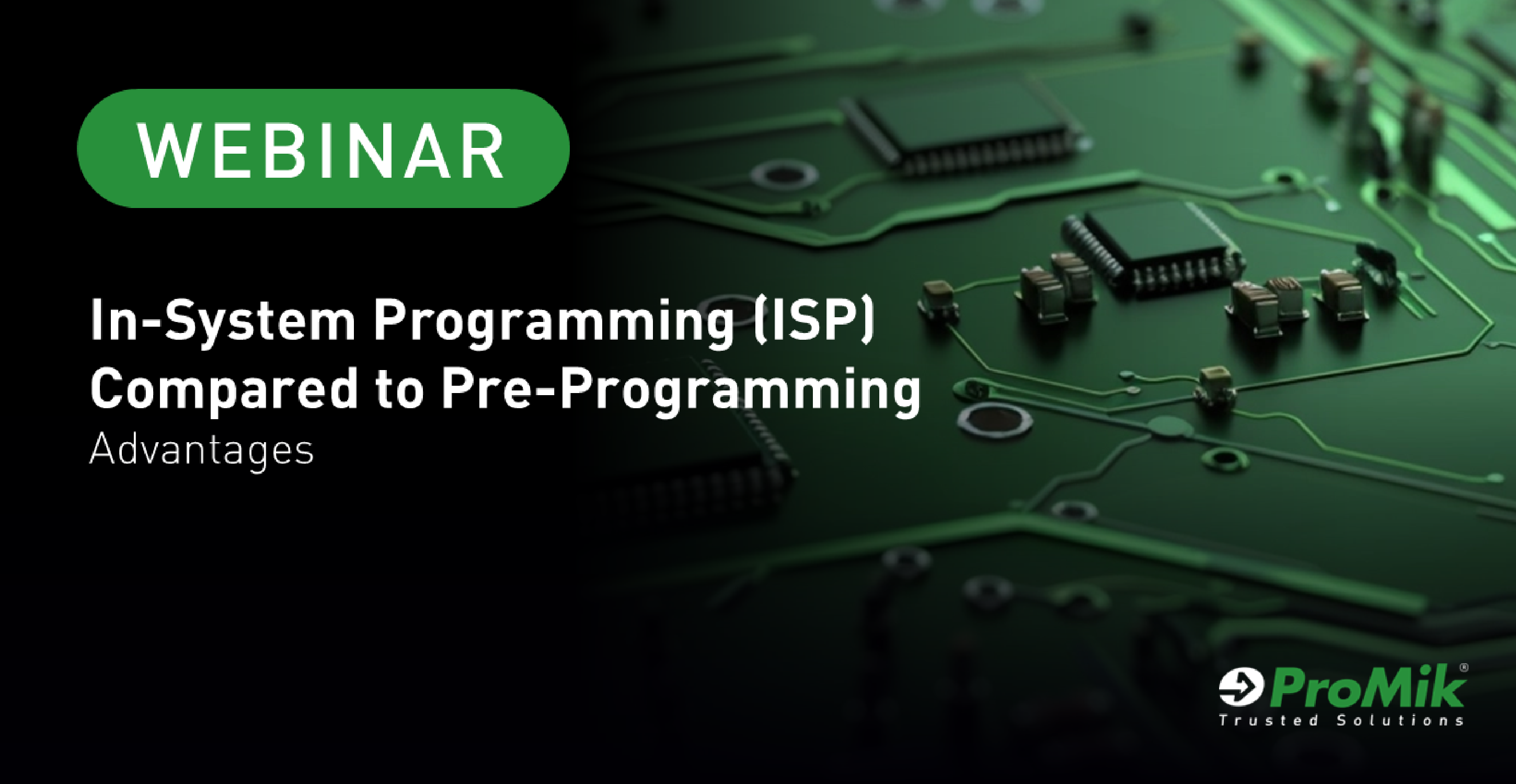 WEBINAR

In-System Programming (ISP) Compared to Pre-Programming
Advantages

ProMik®
Trusted Solutions